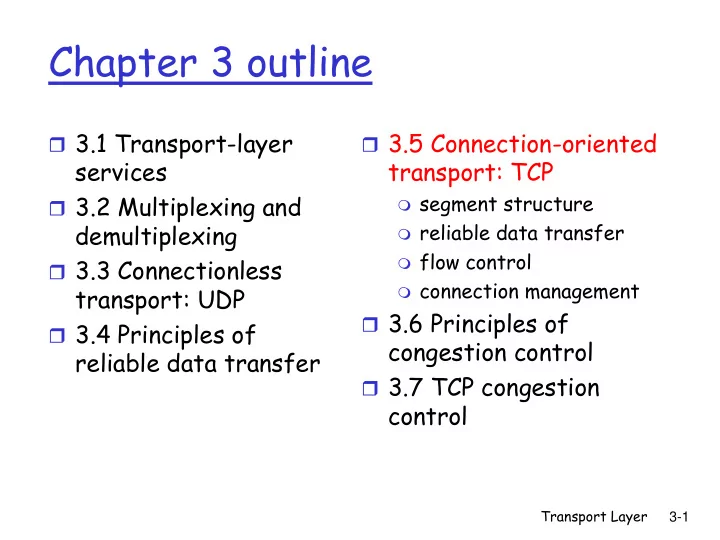 Chapter 3 outline

- 3.1 Transport-layer services
- 3.2 Multiplexing and demultiplexing
- 3.3 Connectionless transport: UDP
- 3.4 Principles of reliable data transfer

- 3.5 Connection-oriented transport: TCP
  - segment structure
  - reliable data transfer
  - flow control
  - connection management
- 3.6 Principles of congestion control
- 3.7 TCP congestion control

Transport Layer 3-1